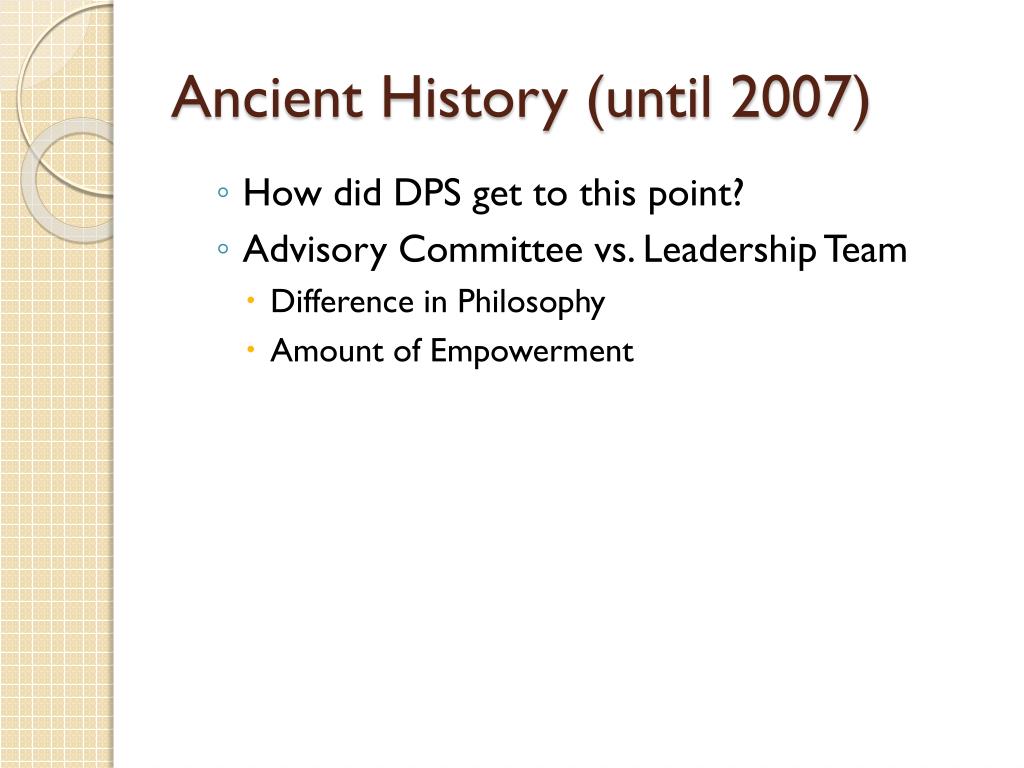 Ancient History (until 2007)

◦ How did DPS get to this point?
◦ Advisory Committee vs. Leadership Team
  • Difference in Philosophy
  • Amount of Empowerment